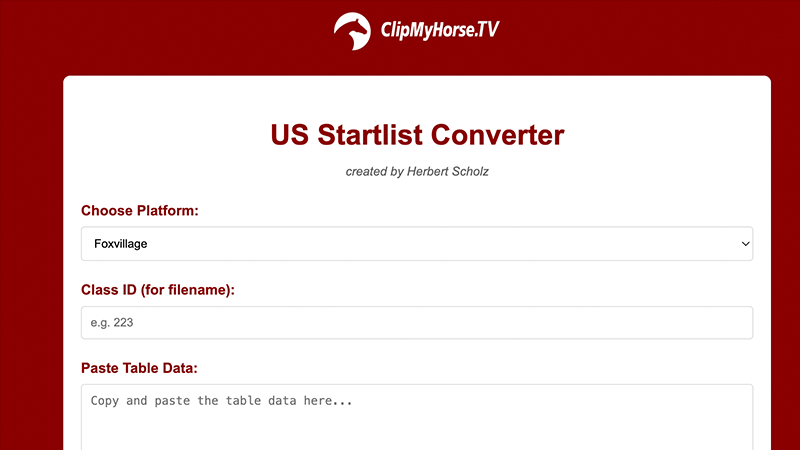 ClipMyHorse.TV

US Startlist Converter

created by Herbert Scholz

Choose Platform:

Foxvillage

Class ID (for filename):

e.g. 223

Paste Table Data:

Copy and paste the table data here...